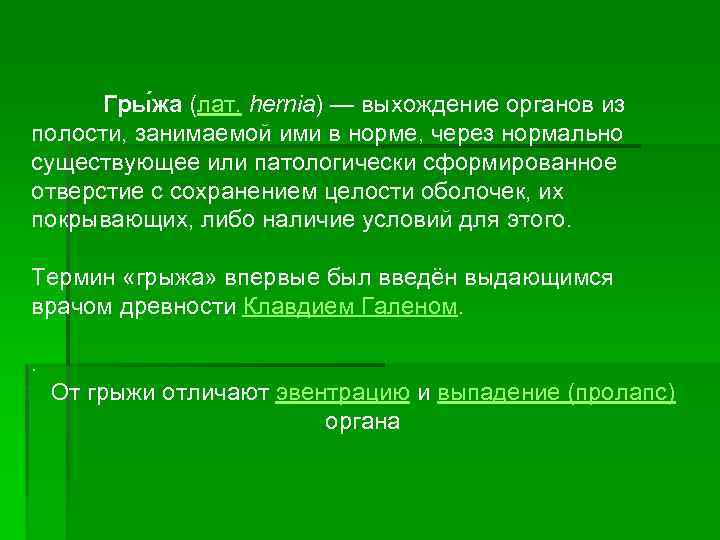 Гры́жа (лат. hernia) — выхождение органов из полости, занимаемой ими в норме, через нормально существующее или патологически сформированное отверстие с сохранением целости оболочек, их покрывающих, либо наличие условий для этого.

Термин «грыжа» впервые был введён выдающимся врачом древности Клавдием Галеном.

.

От грыжи отличают эвентрацию и выпадение (пролапс) органа